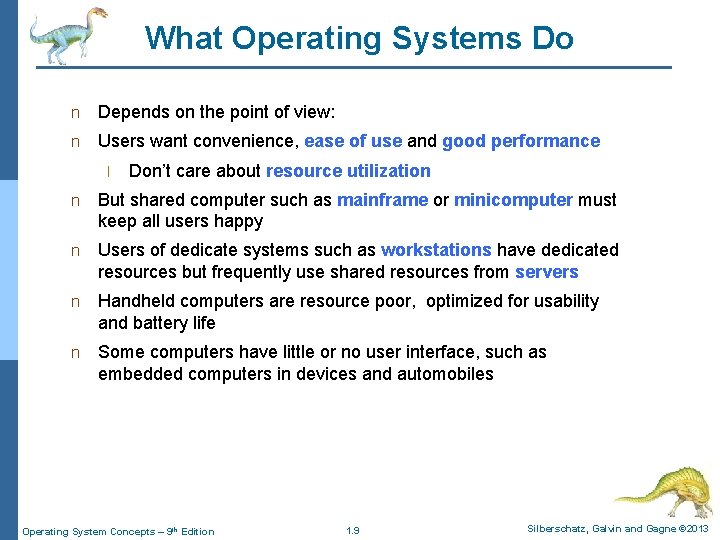 What Operating Systems Do

n Depends on the point of view:

n Users want convenience, ease of use and good performance

l Don't care about resource utilization

n But shared computer such as mainframe or minicomputer must keep all users happy

n Users of dedicate systems such as workstations have dedicated resources but frequently use shared resources from servers

n Handheld computers are resource poor, optimized for usability and battery life

n Some computers have little or no user interface, such as embedded computers in devices and automobiles

Operating System Concepts – 9th Edition 1.9 Silberschatz, Galvin and Gagne ©2013